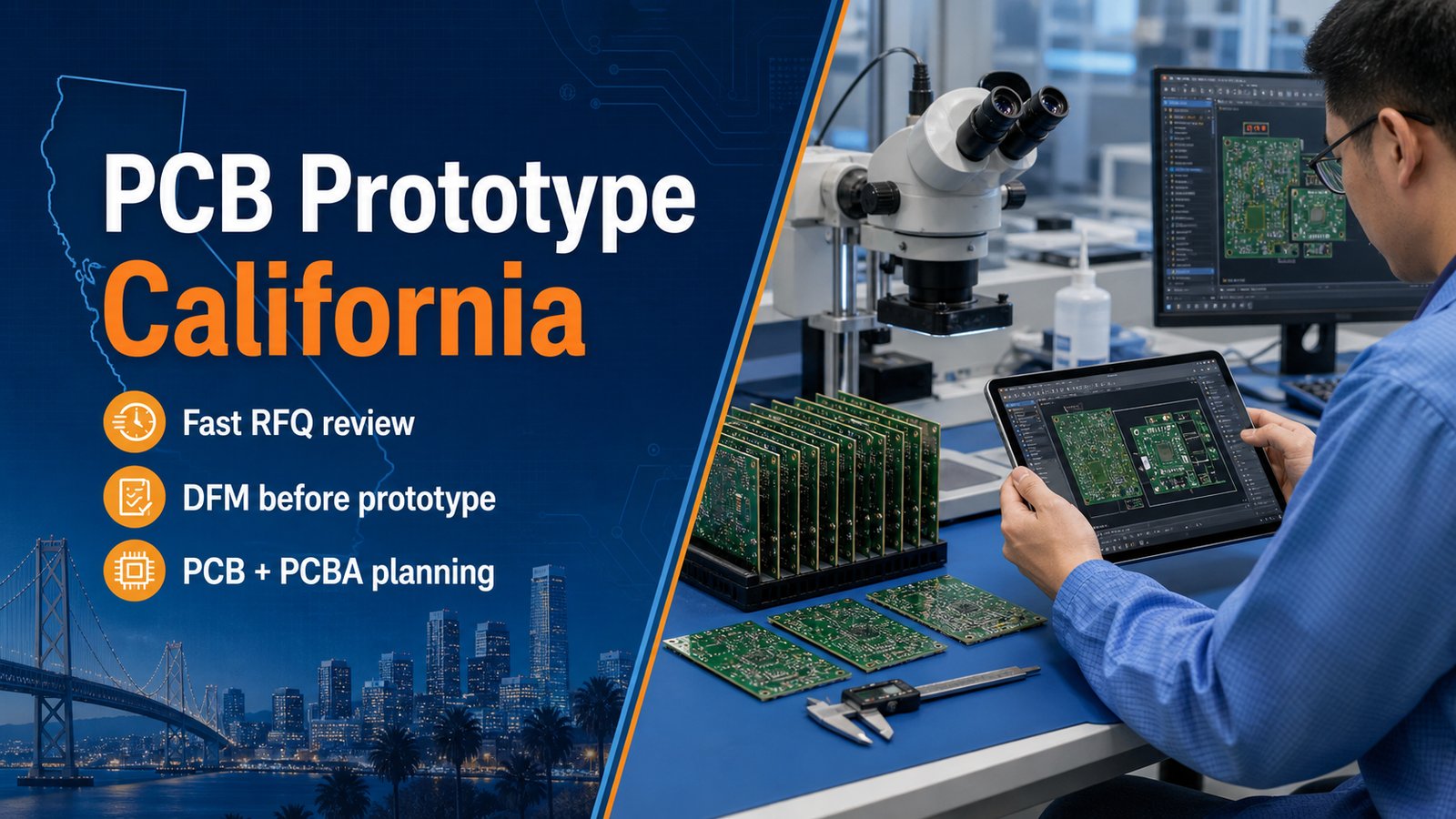 PCB Prototype
California

Fast RFQ review

DFM before prototype

PCB + PCBA planning